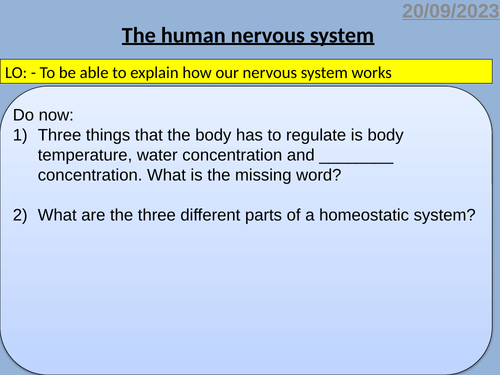 20/09/2023

The human nervous system

LO: - To be able to explain how our nervous system works

Do now:
1) Three things that the body has to regulate is body temperature, water concentration and ________ concentration. What is the missing word?

2) What are the three different parts of a homeostatic system?